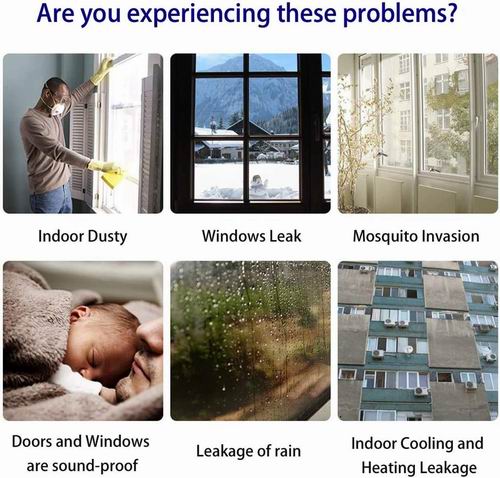 Are you experiencing these problems?

Indoor Dusty

Windows Leak

Mosquito Invasion

Doors and Windows are sound-proof

Leakage of rain

Indoor Cooling and Heating Leakage